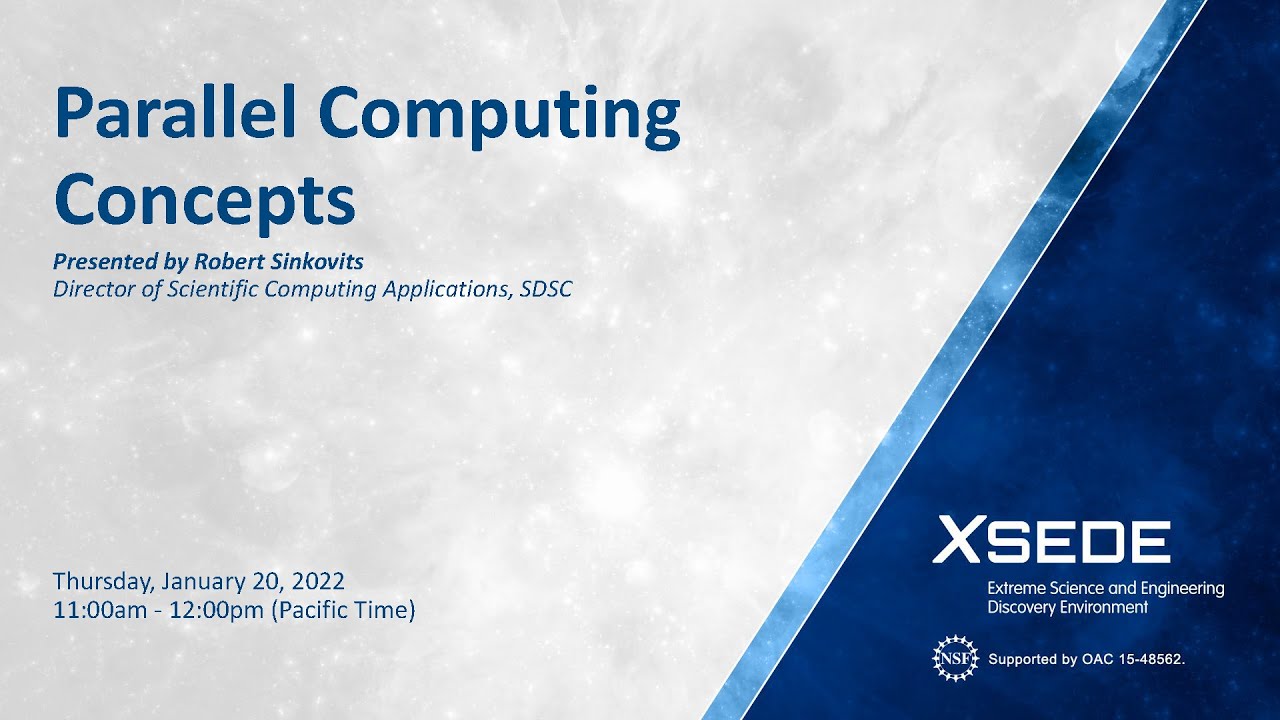 Parallel Computing Concepts

Presented by Robert Sinkovits
Director of Scientific Computing Applications, SDSC

Thursday, January 20, 2022
11:00am - 12:00pm (Pacific Time)

XSEDE
Extreme Science and Engineering Discovery Environment

NSF
Supported by OAC 15-48562.